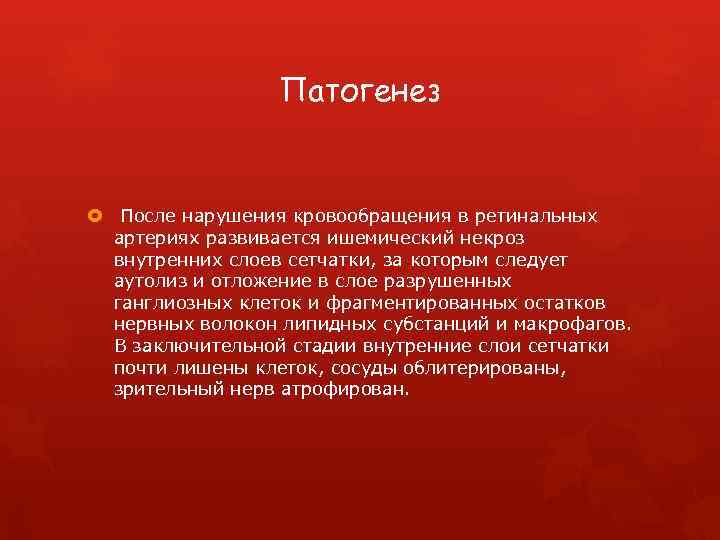 Патогенез

После нарушения кровообращения в ретинальных артериях развивается ишемический некроз внутренних слоев сетчатки, за которым следует аутолиз и отложение в слое разрушенных ганглиозных клеток и фрагментированных остатков нервных волокон липидных субстанций и макрофагов. В заключительной стадии внутренние слои сетчатки почти лишены клеток, сосуды облитерированы, зрительный нерв атрофирован.